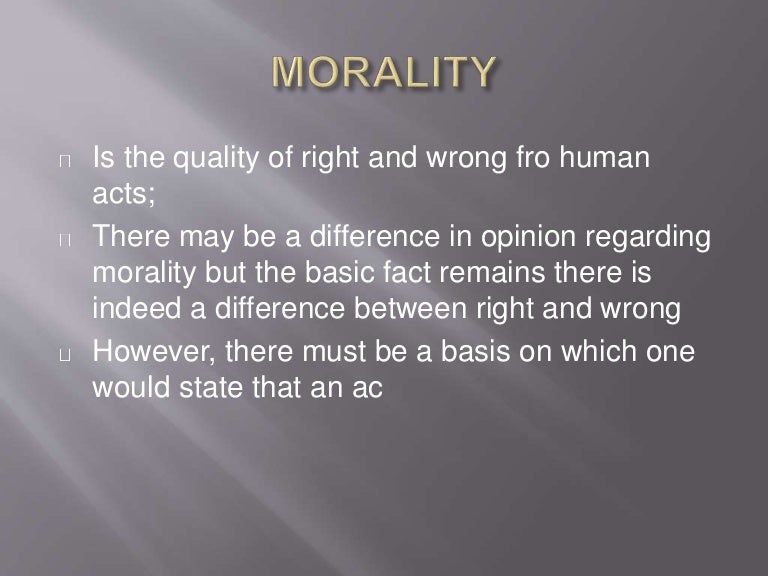 MORALITY

Is the quality of right and wrong fro human acts;

There may be a difference in opinion regarding morality but the basic fact remains there is indeed a difference between right and wrong

However, there must be a basis on which one would state that an ac